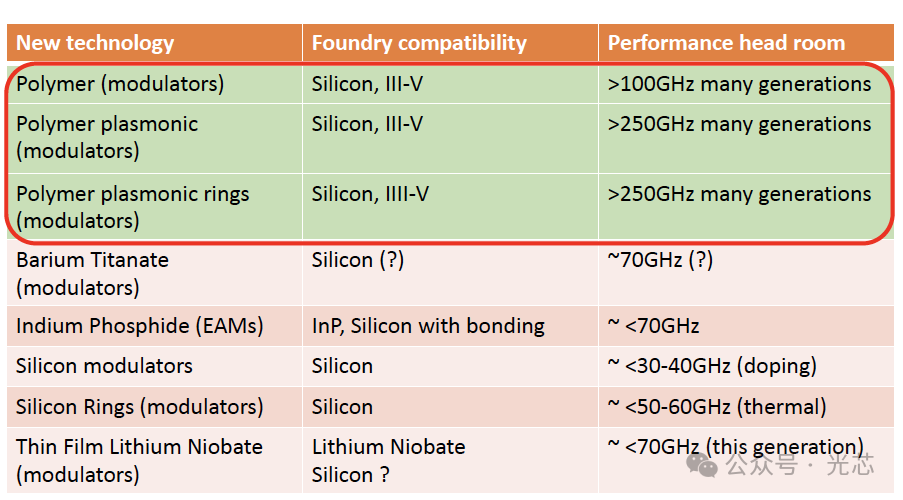 | New technology | Foundry compatibility | Performance head room |
|---|---|---|
| Polymer (modulators) | Silicon, III-V | >100GHz many generations |
| Polymer plasmonic (modulators) | Silicon, III-V | >250GHz many generations |
| Polymer plasmonic rings (modulators) | Silicon, IIII-V | >250GHz many generations |
| Barium Titanate (modulators) | Silicon (?) | ~70GHz (?) |
| Indium Phosphide (EAMs) | InP, Silicon with bonding | ~ <70GHz |
| Silicon modulators | Silicon | ~ <30-40GHz (doping) |
| Silicon Rings (modulators) | Silicon | ~ <50-60GHz (thermal) |
| Thin Film Lithium Niobate (modulators) | Lithium Niobate Silicon ? | ~ <70GHz (this generation) |

公众号 · 光芯